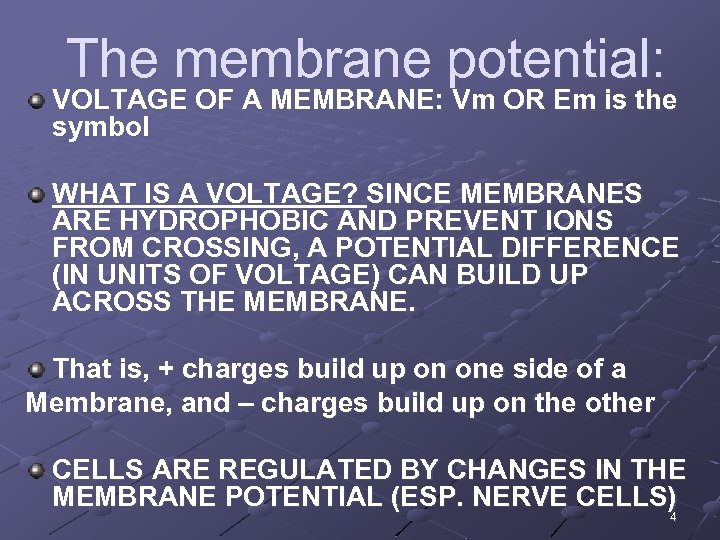 The membrane potential:

VOLTAGE OF A MEMBRANE: Vm OR Em is the symbol

WHAT IS A VOLTAGE? SINCE MEMBRANES ARE HYDROPHOBIC AND PREVENT IONS FROM CROSSING, A POTENTIAL DIFFERENCE (IN UNITS OF VOLTAGE) CAN BUILD UP ACROSS THE MEMBRANE.

That is, + charges build up on one side of a Membrane, and – charges build up on the other

CELLS ARE REGULATED BY CHANGES IN THE MEMBRANE POTENTIAL (ESP. NERVE CELLS)

4